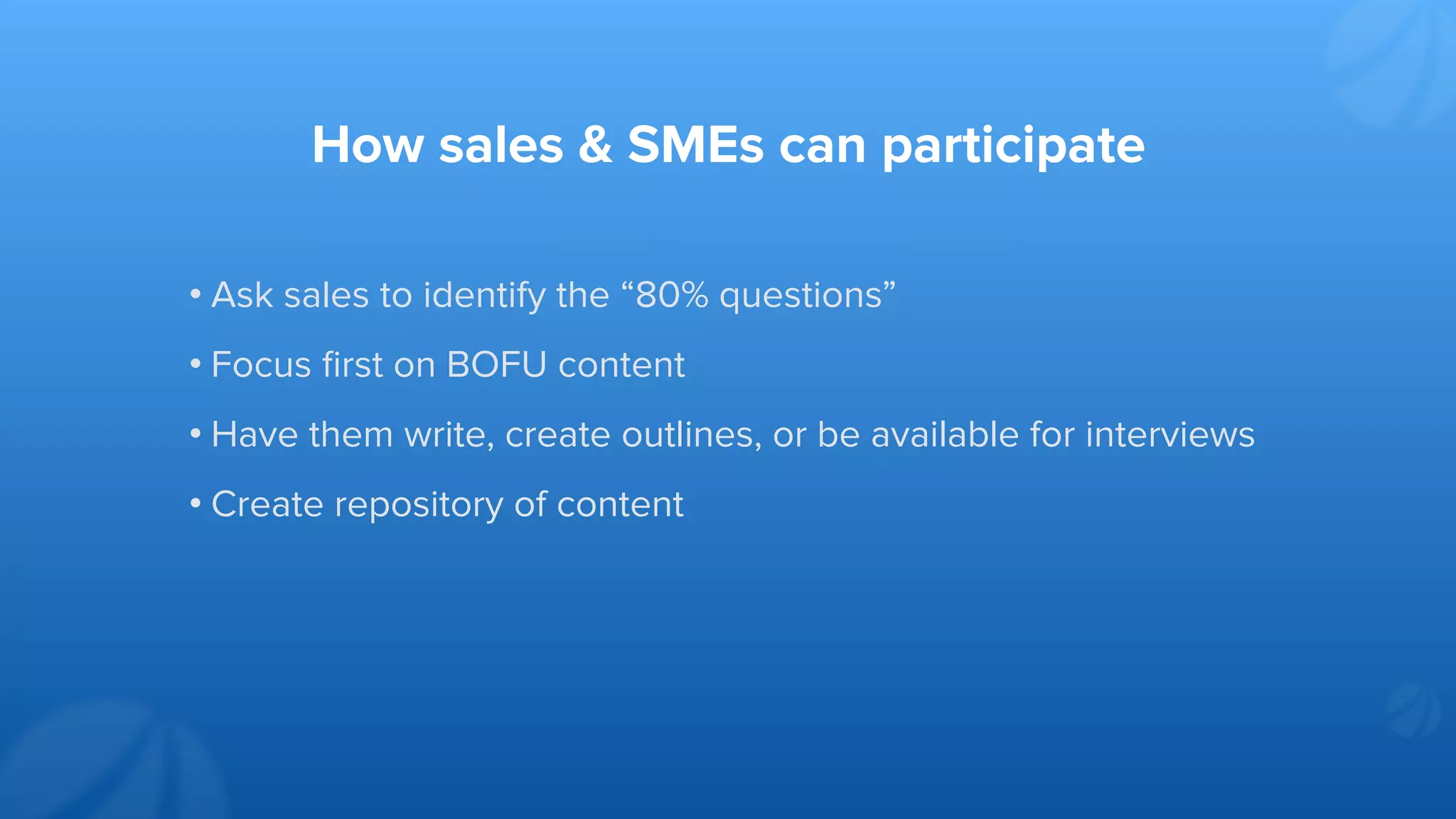 How sales & SMEs can participate

• Ask sales to identify the “80% questions”

• Focus first on BOFU content

• Have them write, create outlines, or be available for interviews

• Create repository of content